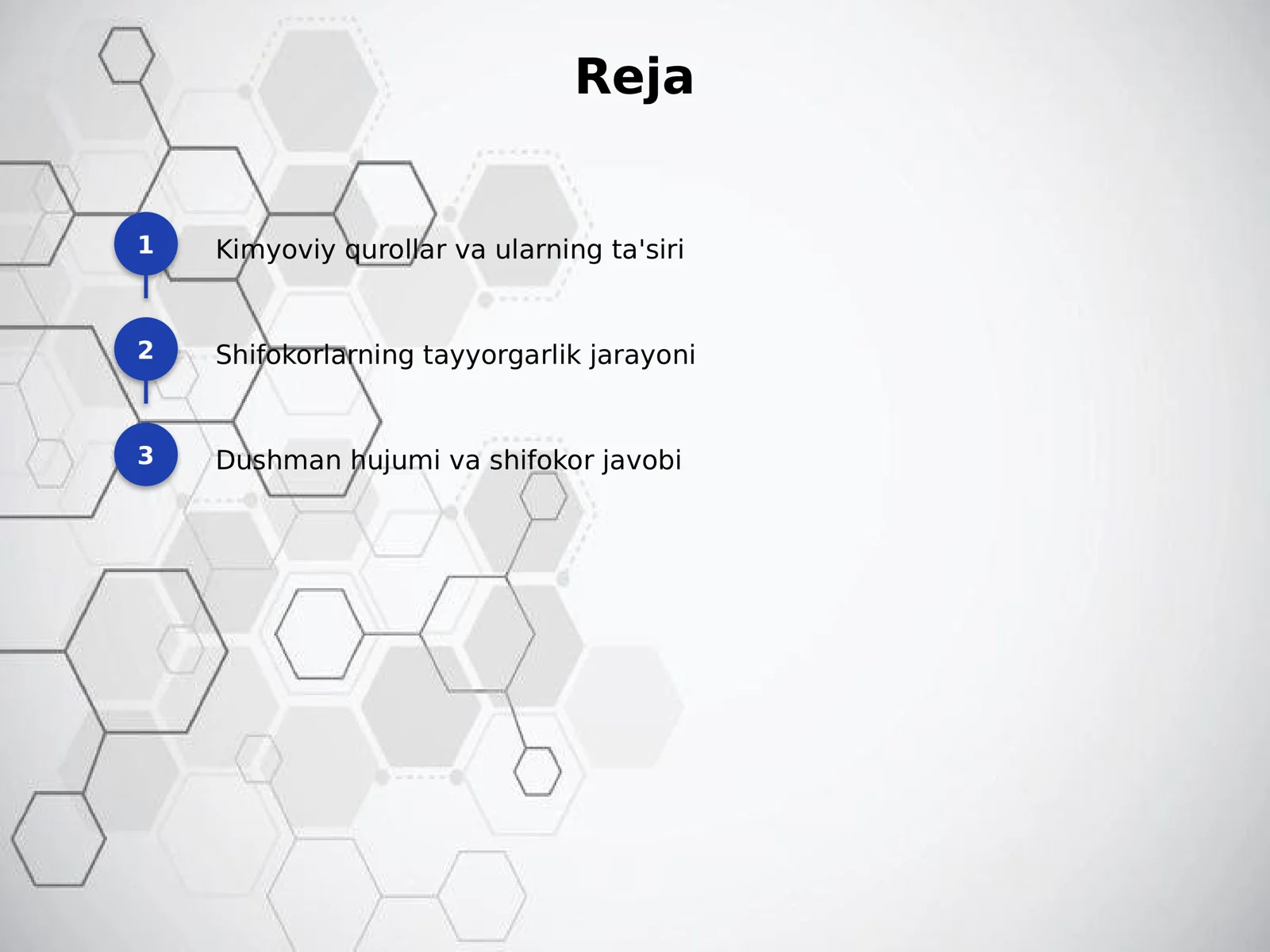 Reja

1 Kimyoviy qurollar va ularning ta'siri

2 Shifokorlarning tayyorgarlik jarayoni

3 Dushman hujumi va shifokor javobi